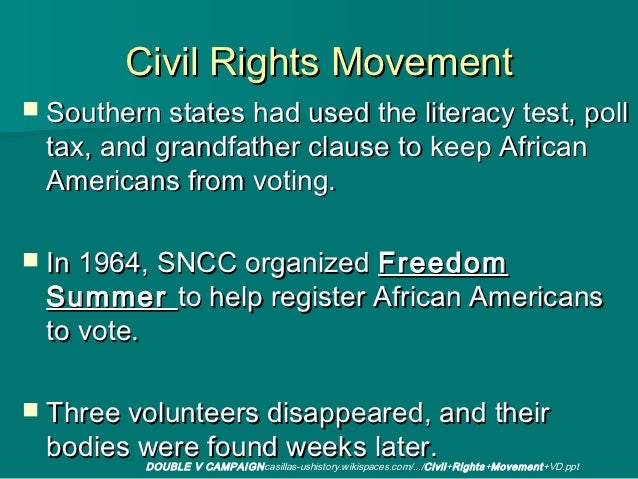 Civil Rights Movement

Southern states had used the literacy test, poll tax, and grandfather clause to keep African Americans from voting.

In 1964, SNCC organized Freedom Summer to help register African Americans to vote.

Three volunteers disappeared, and their bodies were found weeks later.

DOUBLE V CAMPAIGNcasillas-ushistory.wikispaces.com/.../Civil+Rights+Movement+VD.ppt